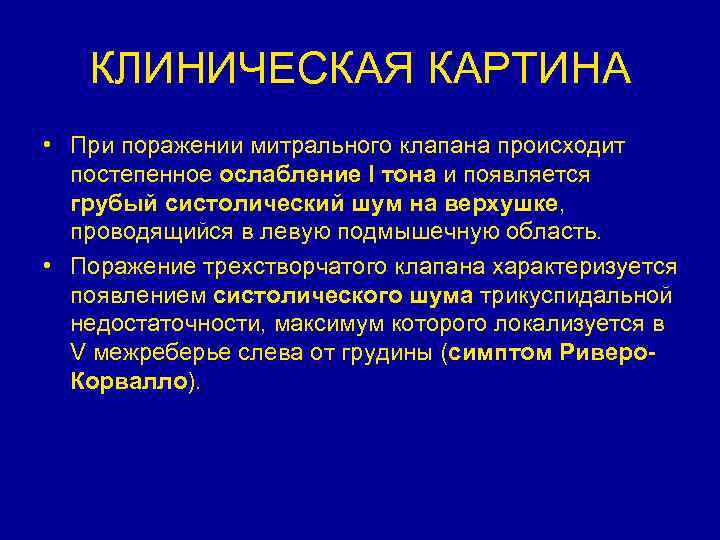 КЛИНИЧЕСКАЯ КАРТИНА

• При поражении митрального клапана происходит постепенное ослабление I тона и появляется грубый систолический шум на верхушке, проводящийся в левую подмышечную область.

• Поражение трехстворчатого клапана характеризуется появлением систолического шума трикуспидальной недостаточности, максимум которого локализуется в V межреберье слева от грудины (симптом Риверо-Корвалло).